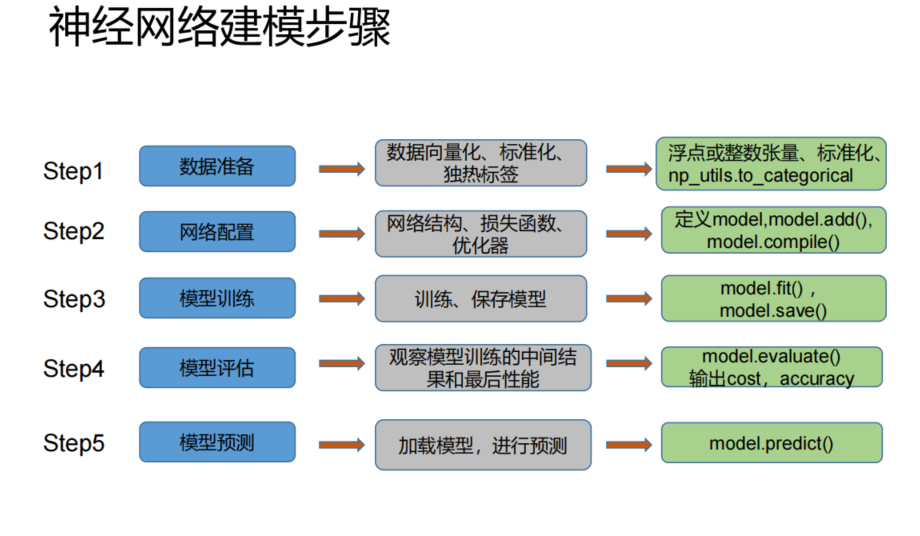 神经网络建模步骤

Step1 数据准备 数据向量化、标准化、独热标签 浮点或整数张量、标准化、np_utils.to_categorical

Step2 网络配置 网络结构、损失函数、优化器 定义model,model.add(), model.compile()

Step3 模型训练 训练、保存模型 model.fit()， model.save()

Step4 模型评估 观察模型训练的中间结果和最后性能 model.evaluate() 输出cost，accuracy

Step5 模型预测 加载模型，进行预测 model.predict()